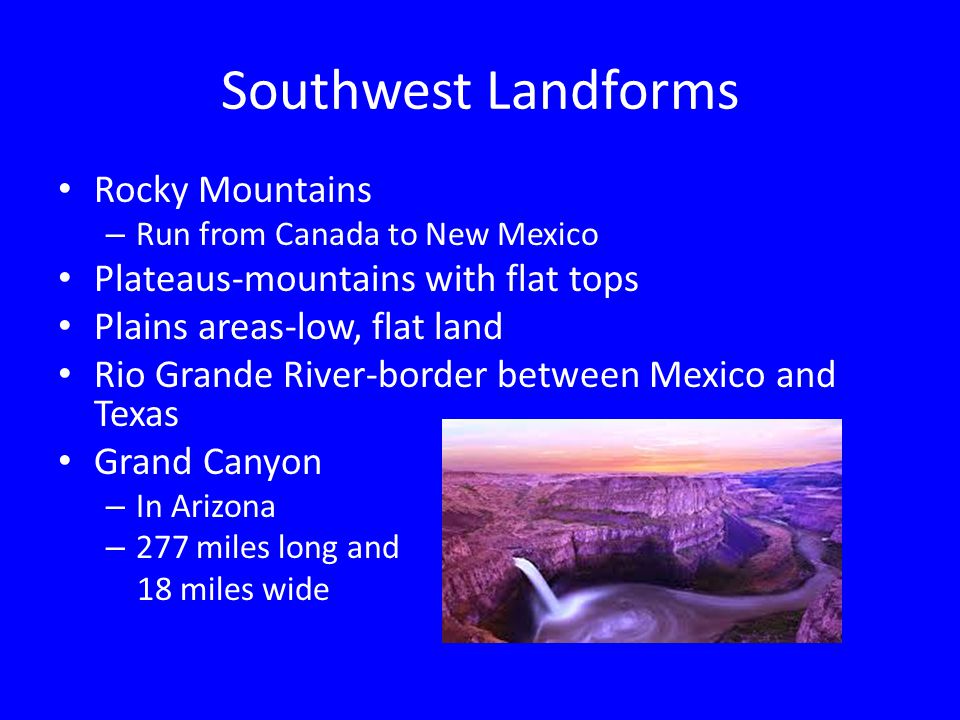 Southwest Landforms

• Rocky Mountains
  – Run from Canada to New Mexico
• Plateaus-mountains with flat tops
• Plains areas-low, flat land
• Rio Grande River-border between Mexico and Texas
• Grand Canyon
  – In Arizona
  – 277 miles long and 18 miles wide